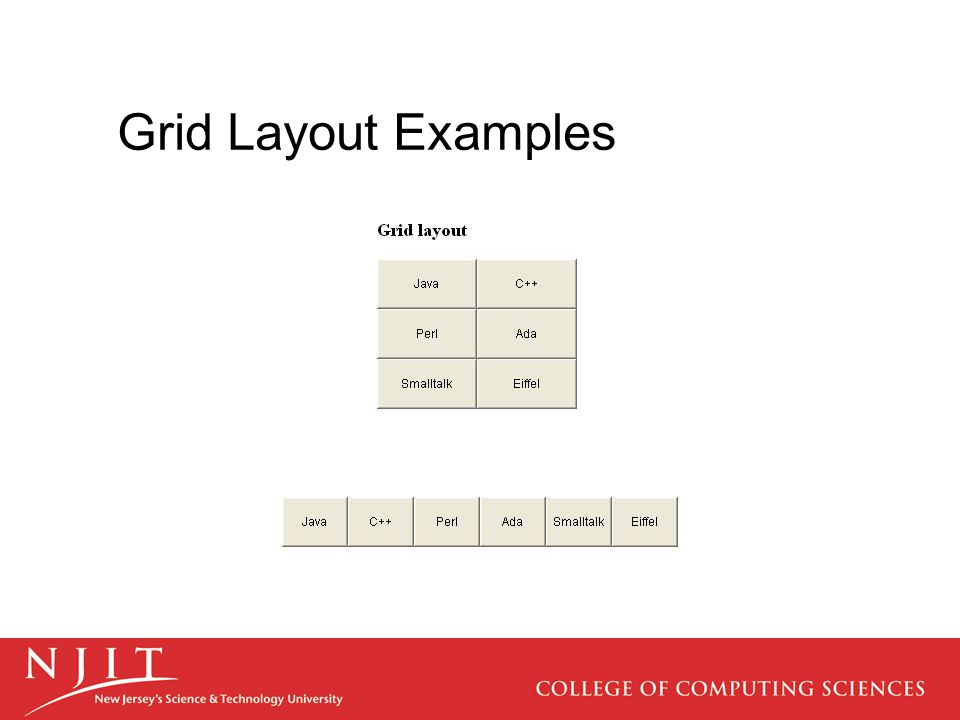 Grid Layout Examples

Grid layout

| Java | C++ |
|---|---|
| Perl | Ada |
| Smalltalk | Eiffel |

| Java | C++ | Perl | Ada | Smalltalk | Eiffel |
|---|---|---|---|---|---|

NJIT
New Jersey's Science & Technology University

COLLEGE OF COMPUTING SCIENCES